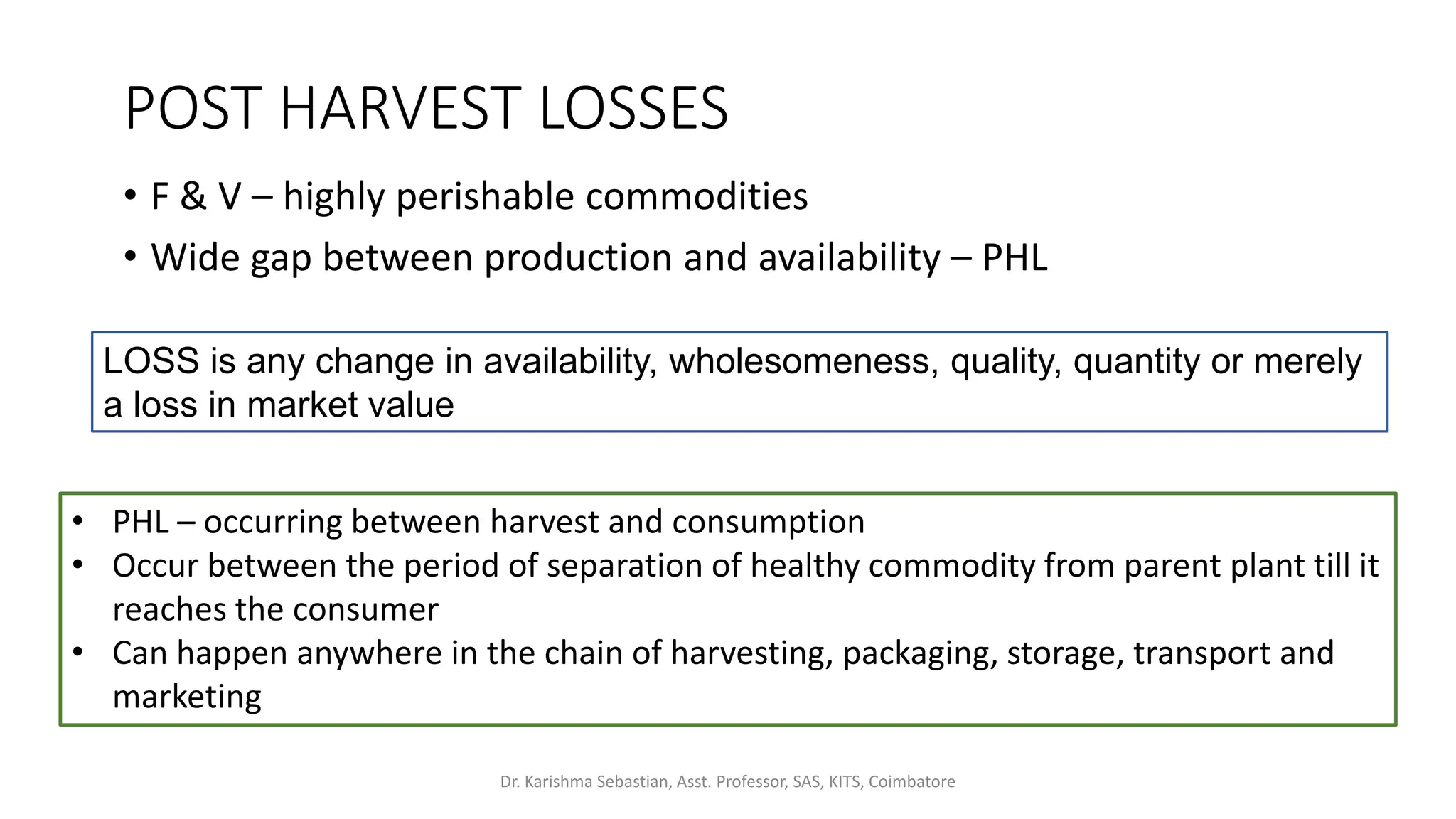 POST HARVEST LOSSES

• F & V – highly perishable commodities
• Wide gap between production and availability – PHL

LOSS is any change in availability, wholesomeness, quality, quantity or merely a loss in market value

• PHL – occurring between harvest and consumption
• Occur between the period of separation of healthy commodity from parent plant till it reaches the consumer
• Can happen anywhere in the chain of harvesting, packaging, storage, transport and marketing

Dr. Karishma Sebastian, Asst. Professor, SAS, KITS, Coimbatore